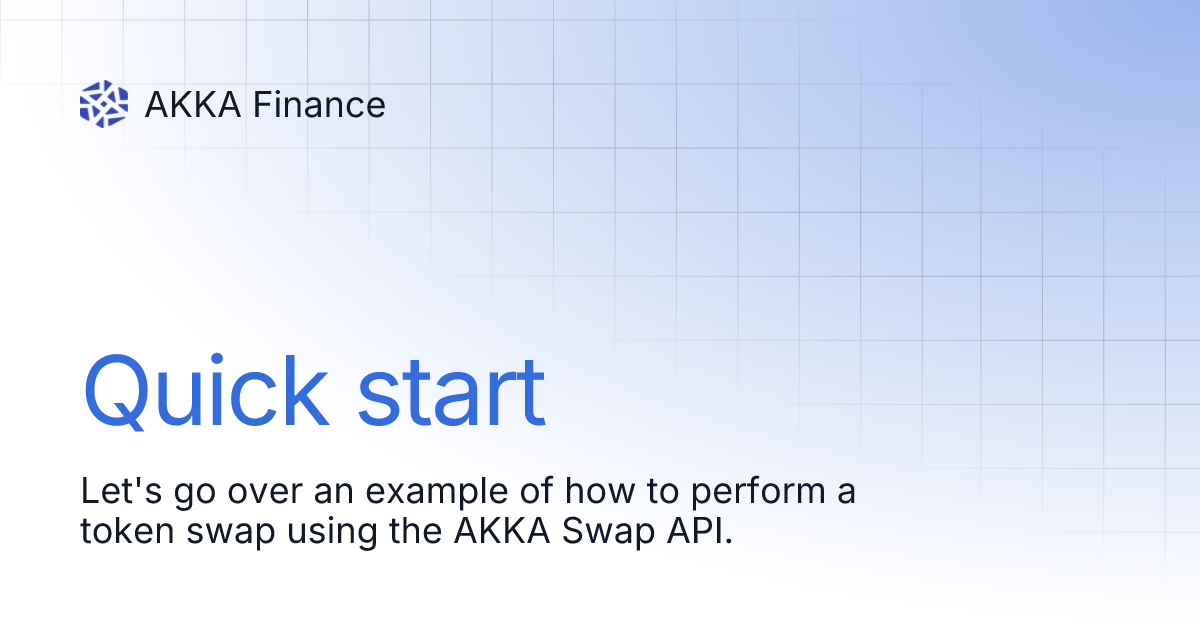 AKKA Finance

Quick start

Let's go over an example of how to perform a token swap using the AKKA Swap API.